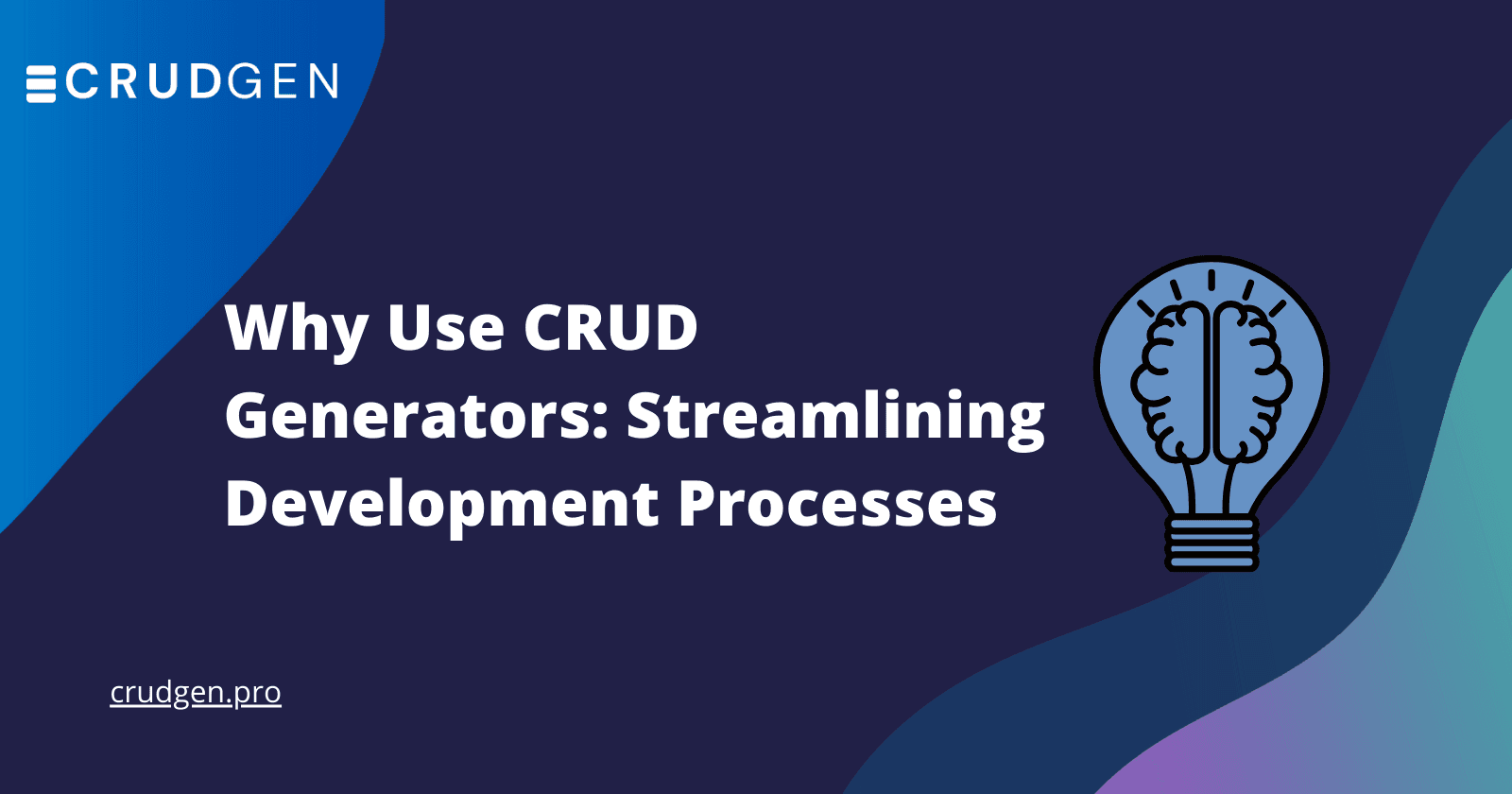 CRUDGEN

Why Use CRUD Generators: Streamlining Development Processes

crudgen.pro